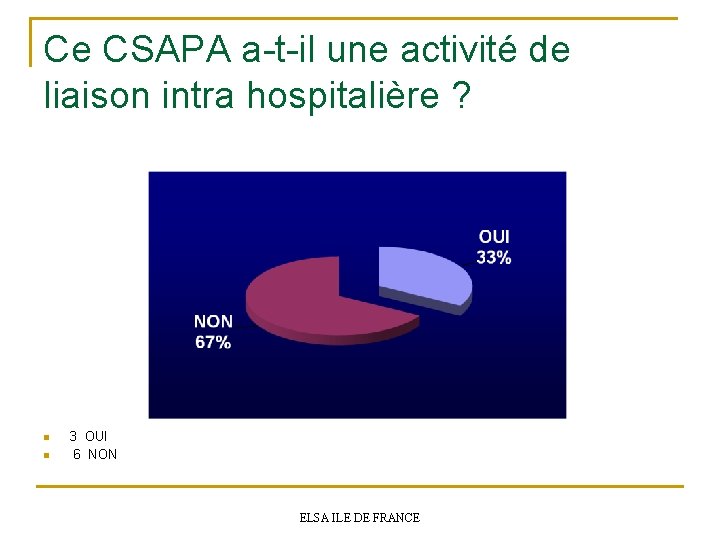 Ce CSAPA a-t-il une activité de liaison intra hospitalière ?

OUI
33%

NON
67%

• 3 OUI
• 6 NON

ELSA ILE DE FRANCE